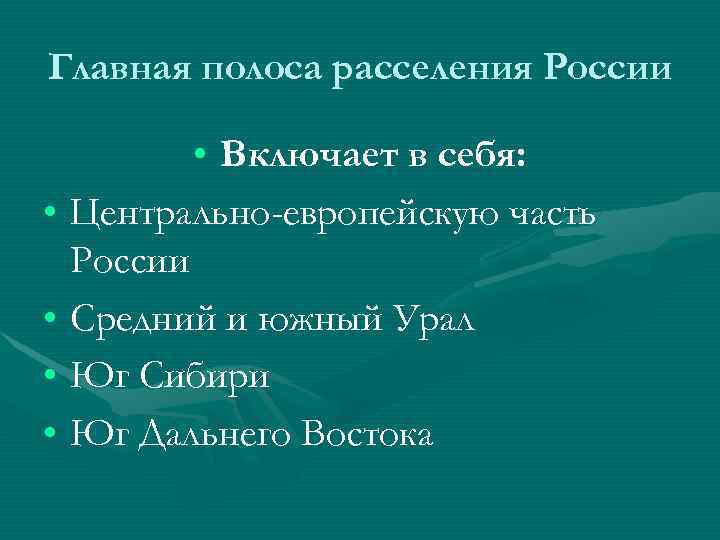 Главная полоса расселения России

• Включает в себя:
• Центрально-европейскую часть России
• Средний и южный Урал
• Юг Сибири
• Юг Дальнего Востока